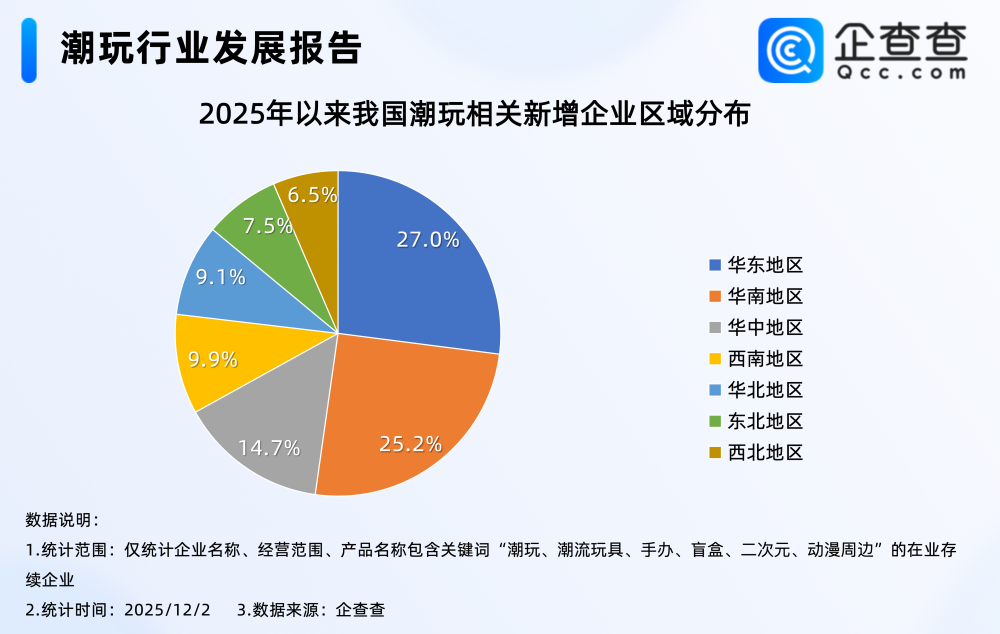 潮玩行业发展报告

企查查
Qcc.com

2025年以来我国潮玩相关新增企业区域分布

27.0%
25.2%
14.7%
9.9%
9.1%
7.5%
6.5%

华东地区
华南地区
华中地区
西南地区
华北地区
东北地区
西北地区

数据说明：
1.统计范围：仅统计企业名称、经营范围、产品名称包含关键词“潮玩、潮流玩具、手办、盲盒、二次元、动漫周边”的在业存续企业
2.统计时间：2025/12/2　3.数据来源：企查查